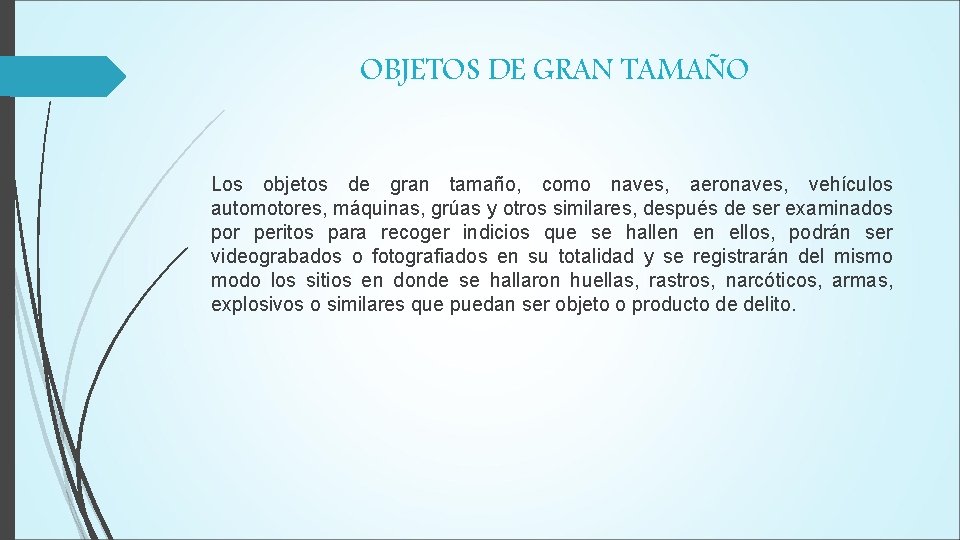 OBJETOS DE GRAN TAMAÑO

Los objetos de gran tamaño, como naves, aeronaves, vehículos automotores, máquinas, grúas y otros similares, después de ser examinados por peritos para recoger indicios que se hallen en ellos, podrán ser videograbados o fotografiados en su totalidad y se registrarán del mismo modo los sitios en donde se hallaron huellas, rastros, narcóticos, armas, explosivos o similares que puedan ser objeto o producto de delito.